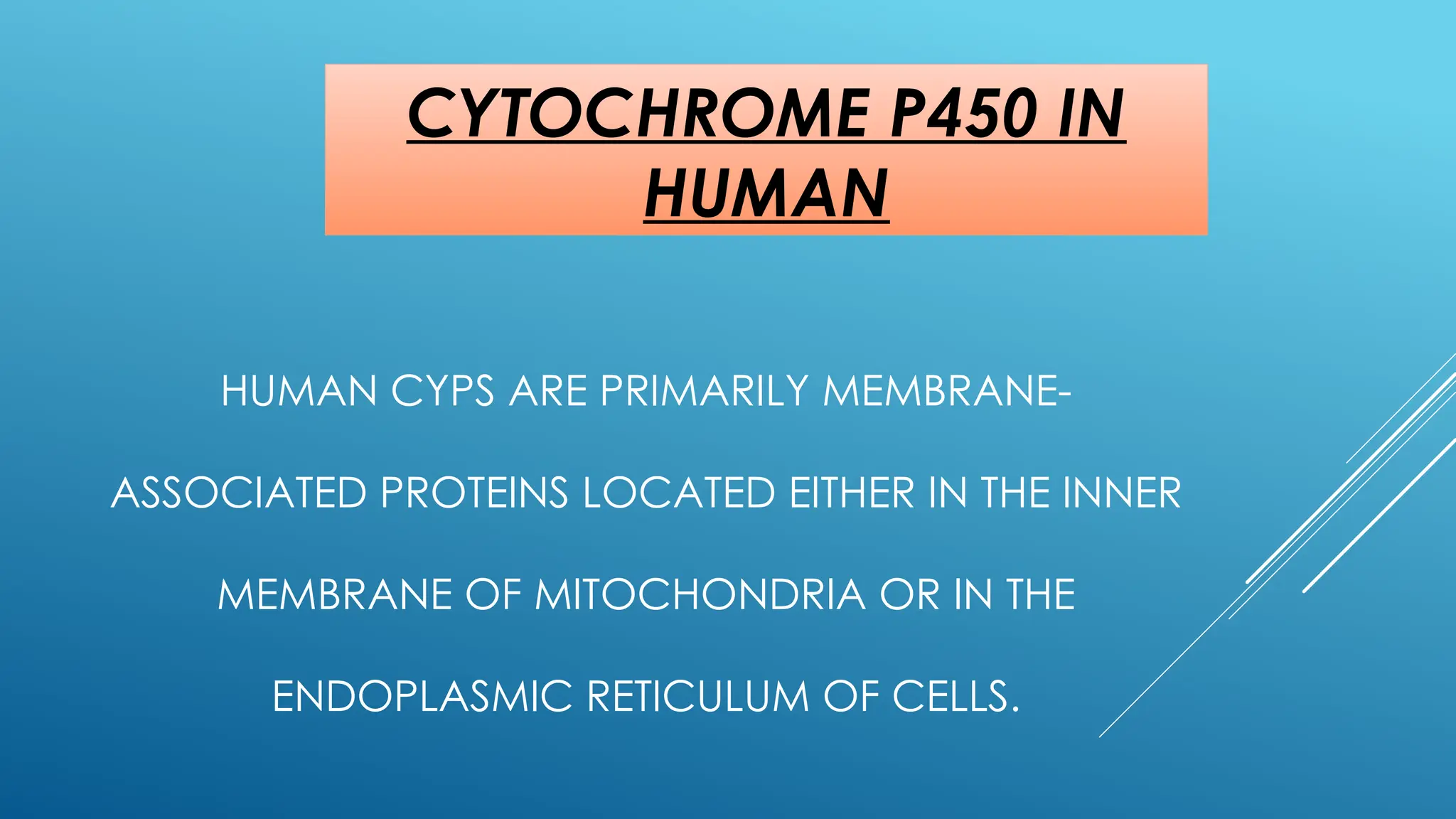 CYTOCHROME P450 IN HUMAN

HUMAN CYPS ARE PRIMARILY MEMBRANE-ASSOCIATED PROTEINS LOCATED EITHER IN THE INNER MEMBRANE OF MITOCHONDRIA OR IN THE ENDOPLASMIC RETICULUM OF CELLS.